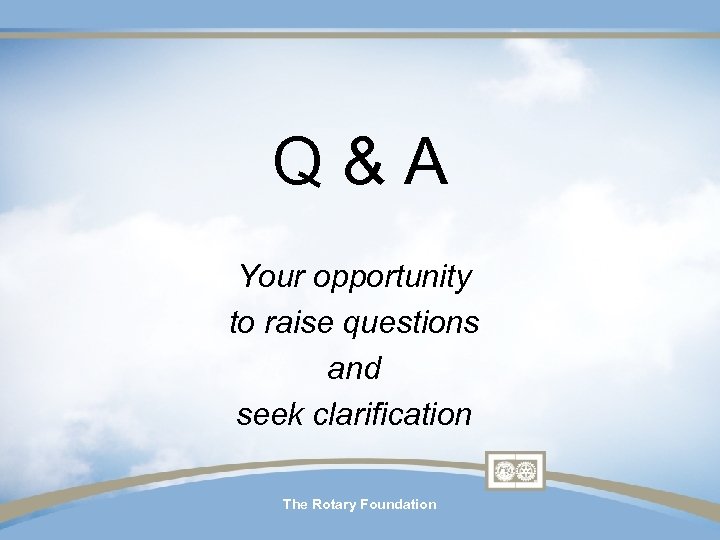 Q & A

Your opportunity to raise questions and seek clarification

The Rotary Foundation